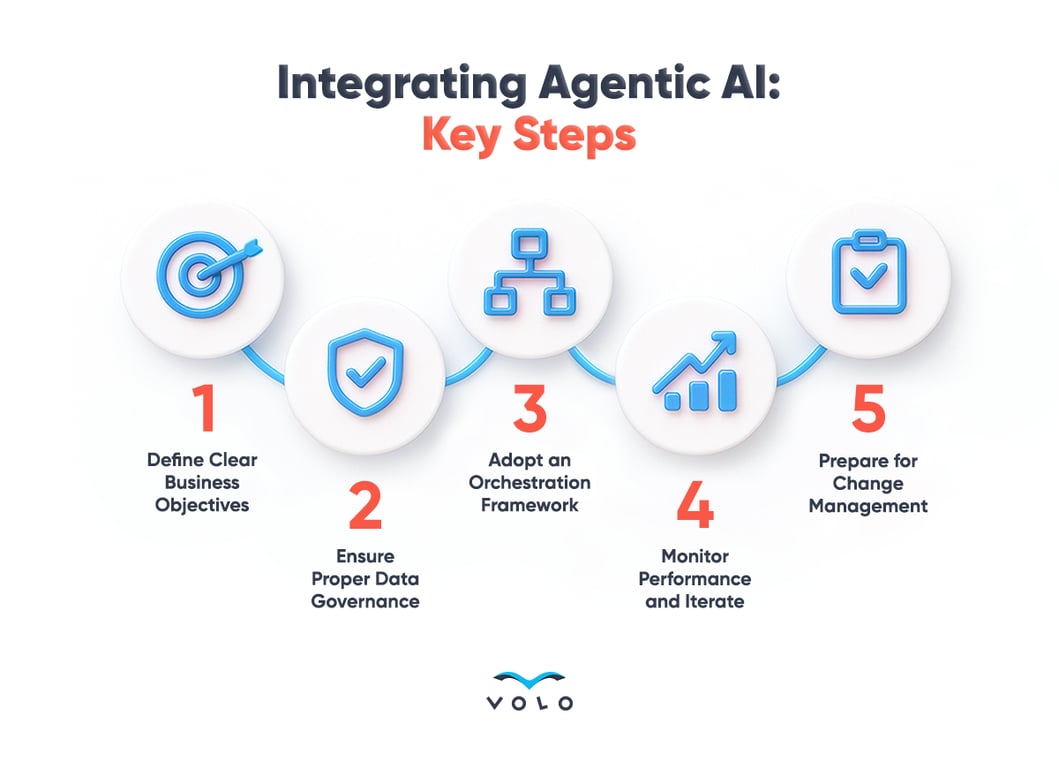 Integrating Agentic AI:
Key Steps

1
Define Clear Business Objectives

2
Ensure Proper Data Governance

3
Adopt an Orchestration Framework

4
Monitor Performance and Iterate

5
Prepare for Change Management

VOLO